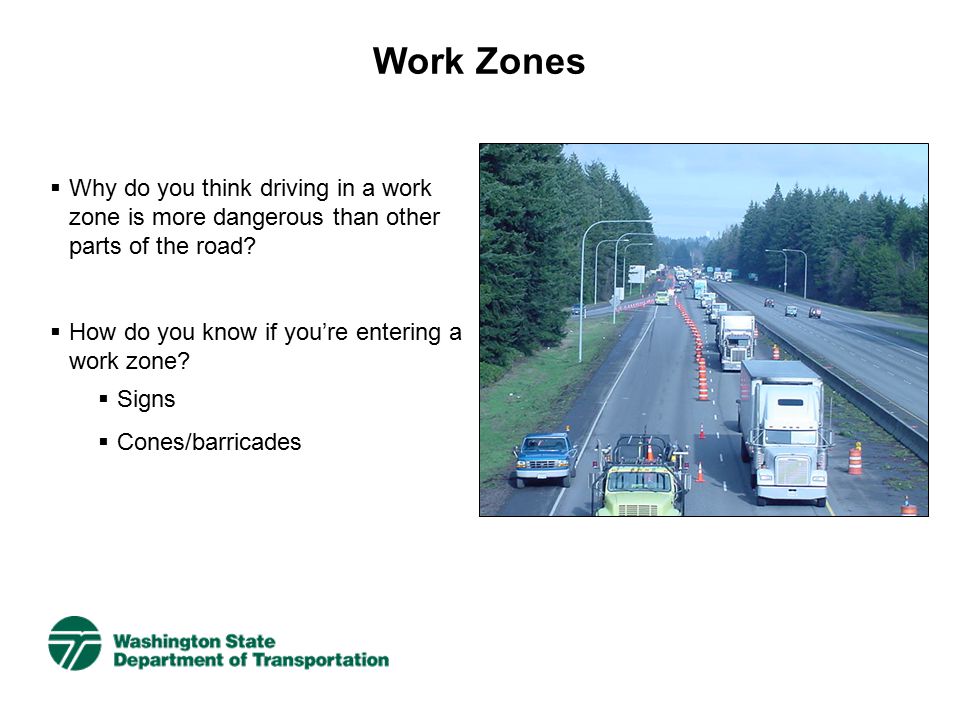 Work Zones

▪ Why do you think driving in a work zone is more dangerous than other parts of the road?

▪ How do you know if you're entering a work zone?

▪ Signs

▪ Cones/barricades

Washington State
Department of Transportation